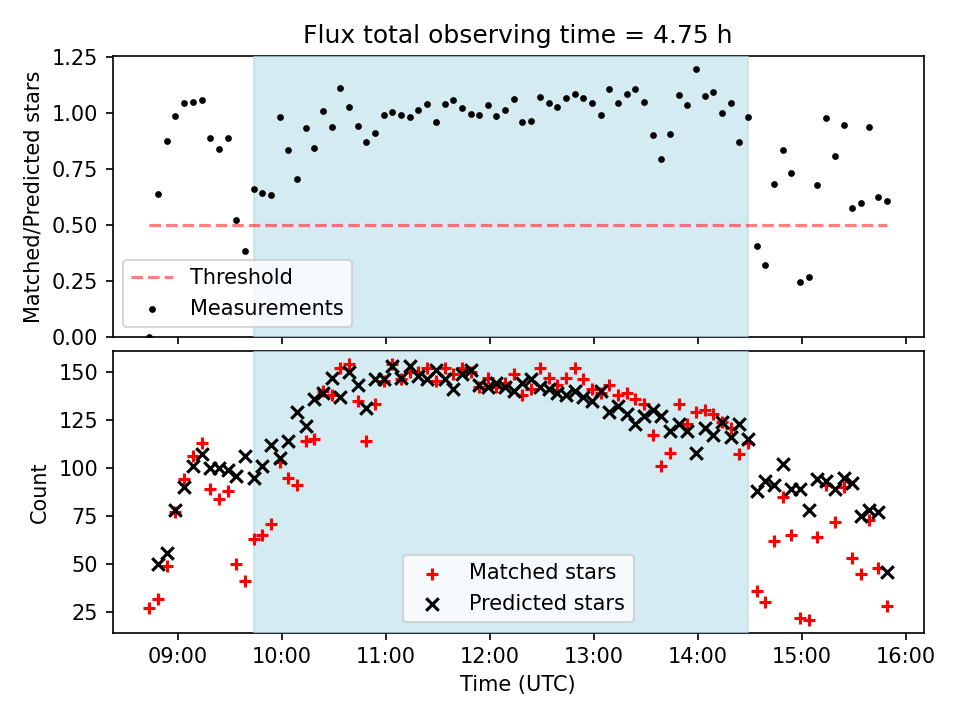 Flux total observing time = 4.75 h

Matched/Predicted stars

1.25
1.00
0.75
0.50
0.25
0.00

Threshold
Measurements

Count

150
125
100
75
50
25

Matched stars
Predicted stars

09:00 10:00 11:00 12:00 13:00 14:00 15:00 16:00

Time (UTC)